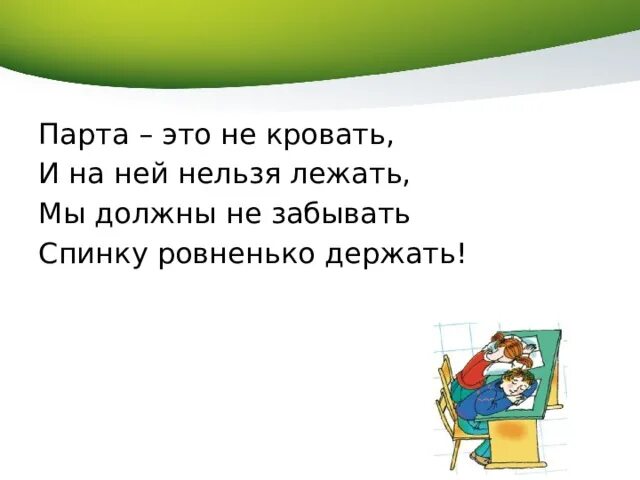 Парта – это не кровать,
И на ней нельзя лежать,
Мы должны не забывать
Спинку ровненько держать!